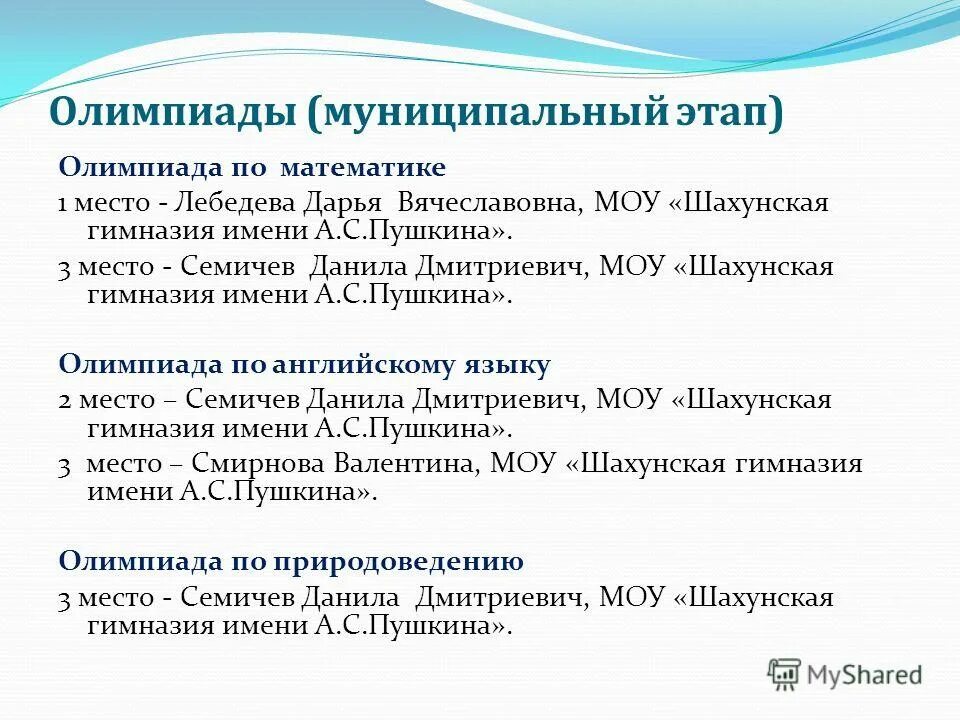 Олимпиады (муниципальный этап)

Олимпиада по математике

1 место - Лебедева Дарья Вячеславовна, МОУ «Шахунская гимназия имени А.С.Пушкина».

3 место - Семичев Данила Дмитриевич, МОУ «Шахунская гимназия имени А.С.Пушкина».

Олимпиада по английскому языку

2 место – Семичев Данила Дмитриевич, МОУ «Шахунская гимназия имени А.С.Пушкина».

3 место – Смирнова Валентина, МОУ «Шахунская гимназия имени А.С.Пушкина».

Олимпиада по природоведению

3 место - Семичев Данила Дмитриевич, МОУ «Шахунская гимназия имени А.С.Пушкина».

MyShared